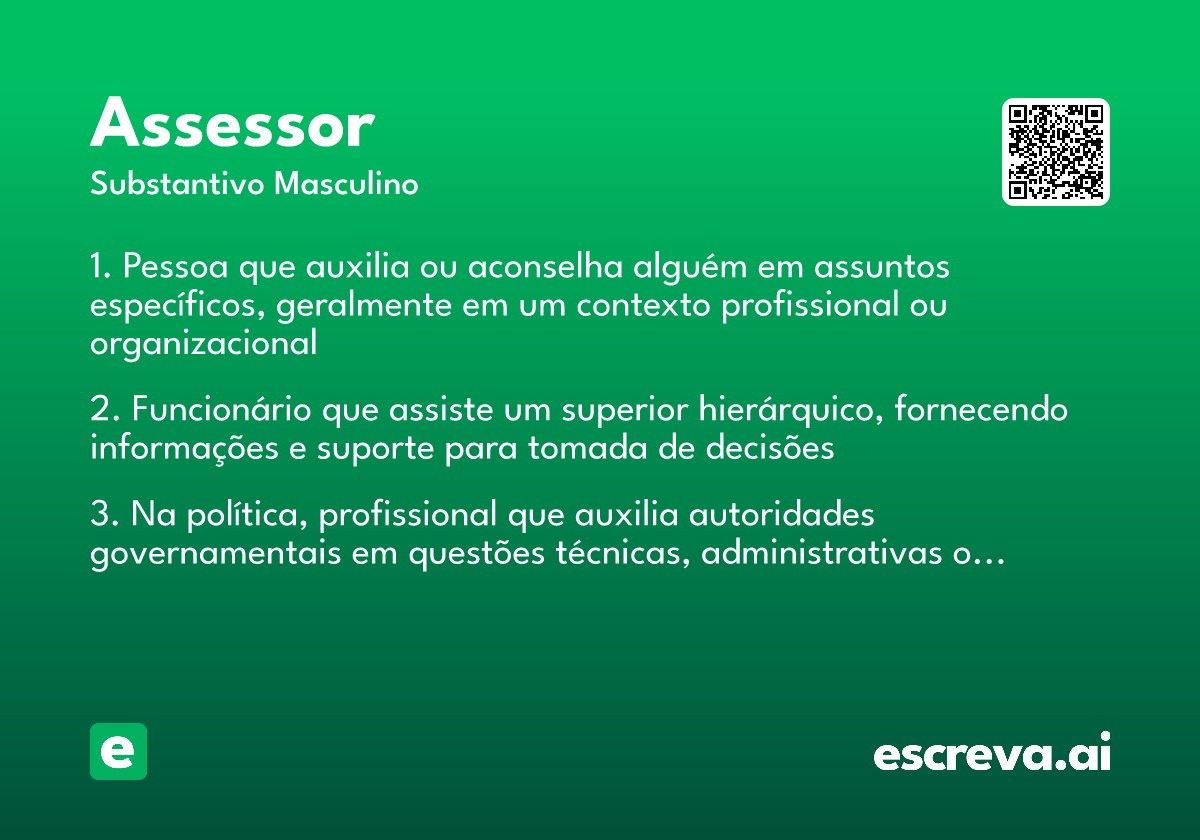 Assessor
Substantivo Masculino

1. Pessoa que auxilia ou aconselha alguém em assuntos específicos, geralmente em um contexto profissional ou organizacional

2. Funcionário que assiste um superior hierárquico, fornecendo informações e suporte para tomada de decisões

3. Na política, profissional que auxilia autoridades governamentais em questões técnicas, administrativas o…

e

escreva.ai